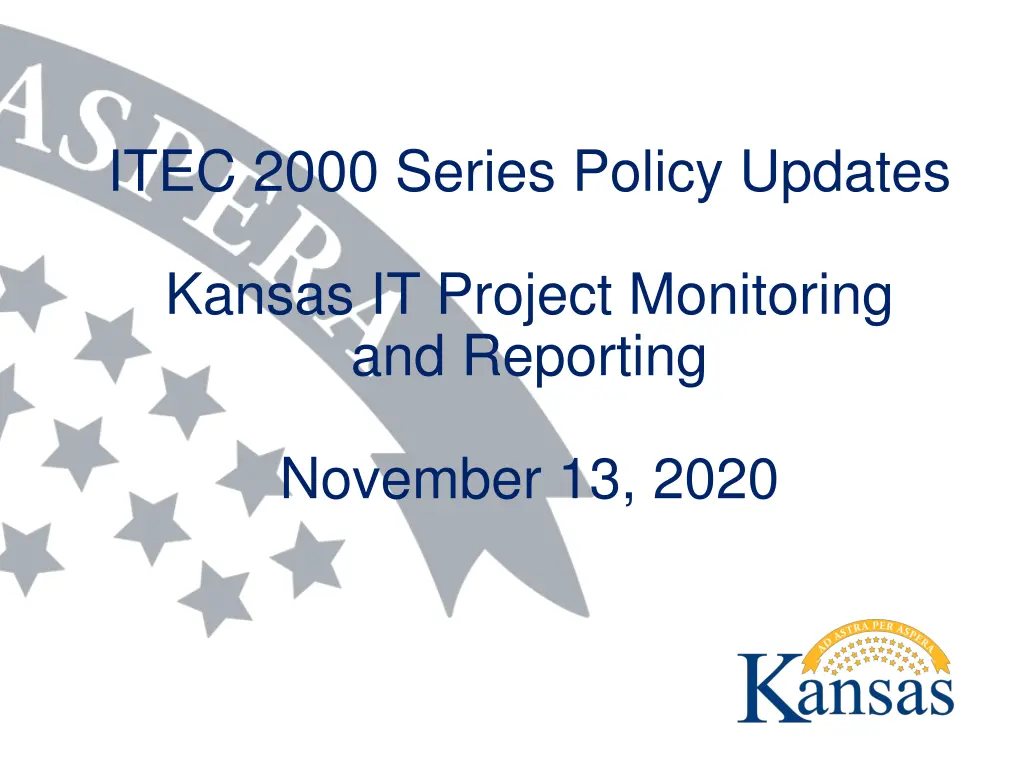 ASPERA

ITEC 2000 Series Policy Updates

Kansas IT Project Monitoring and Reporting

November 13, 2020

AD ASTRA PER ASPERA

Kansas